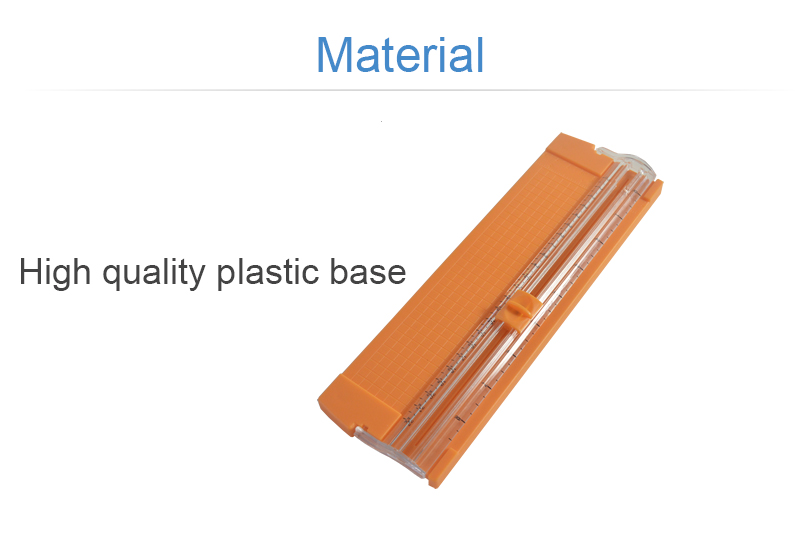 Material

High quality plastic base